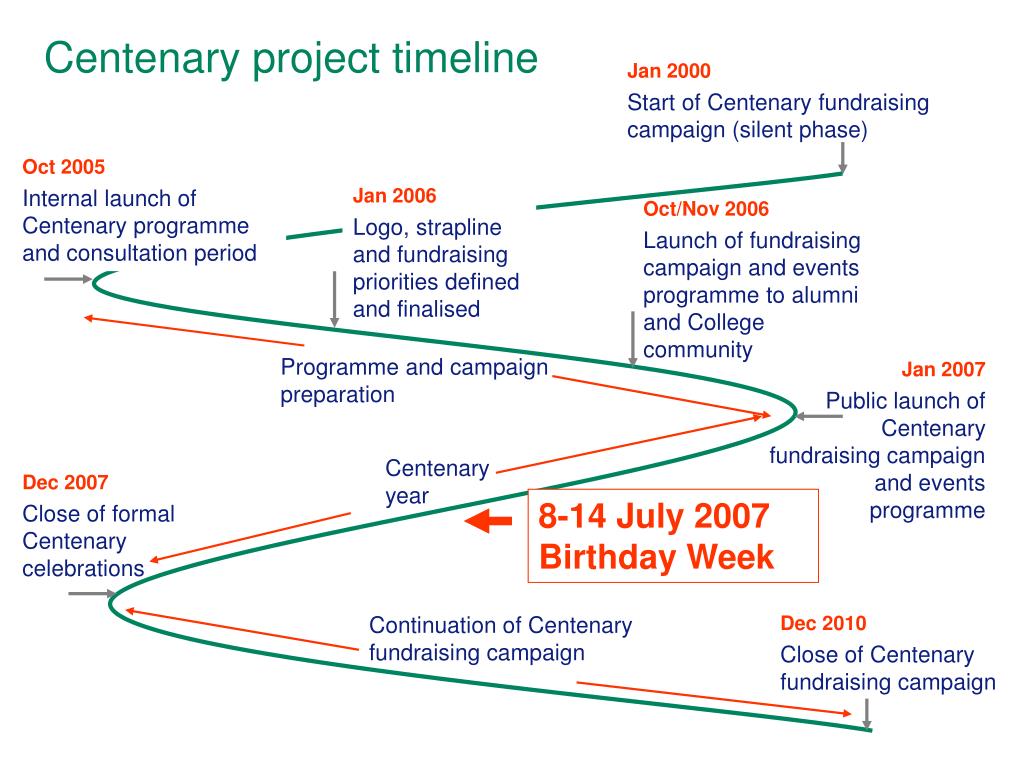 Centenary project timeline

Jan 2000
Start of Centenary fundraising campaign (silent phase)

Oct 2005
Internal launch of Centenary programme and consultation period

Jan 2006
Logo, strapline and fundraising priorities defined and finalised

Oct/Nov 2006
Launch of fundraising campaign and events programme to alumni and College community

Programme and campaign preparation

Jan 2007
Public launch of Centenary fundraising campaign and events programme

Centenary year

Dec 2007
Close of formal Centenary celebrations

8-14 July 2007
Birthday Week

Continuation of Centenary fundraising campaign

Dec 2010
Close of Centenary fundraising campaign